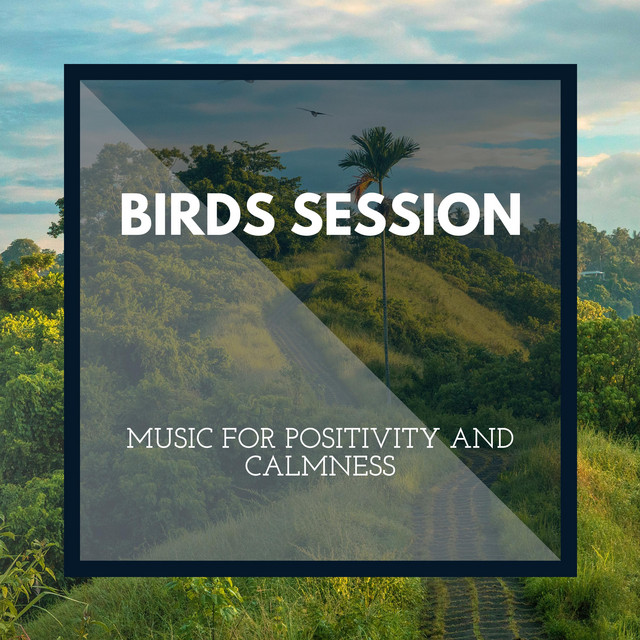 BIRDS SESSION

MUSIC FOR POSITIVITY AND CALMNESS